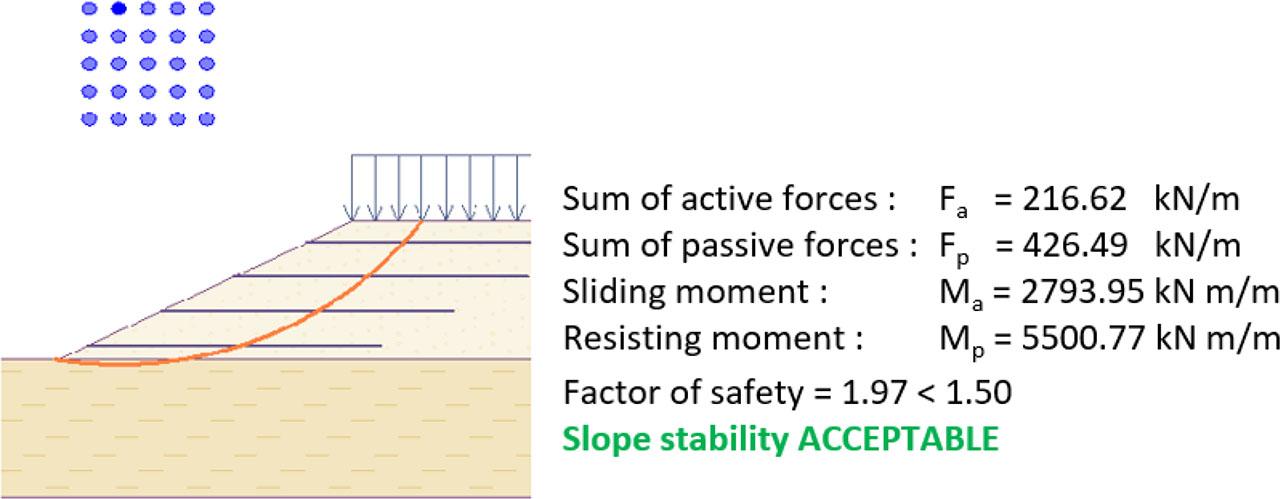 Sum of active forces : $F_a$ = 216.62 kN/m
Sum of passive forces : $F_p$ = 426.49 kN/m
Sliding moment : $M_a$ = 2793.95 kN m/m
Resisting moment : $M_p$ = 5500.77 kN m/m

Factor of safety = 1.97 < 1.50

Slope stability ACCEPTABLE